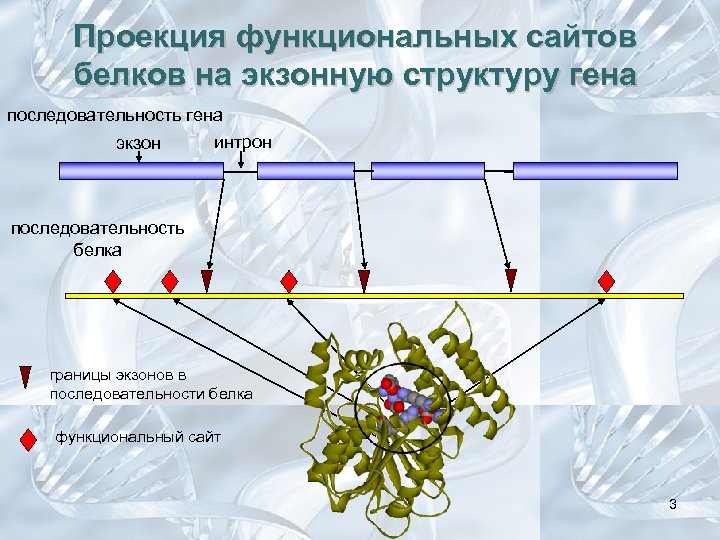 Проекция функциональных сайтов белков на экзонную структуру гена

последовательность гена

экзон

интрон

последовательность белка

границы экзонов в последовательности белка

функциональный сайт

3